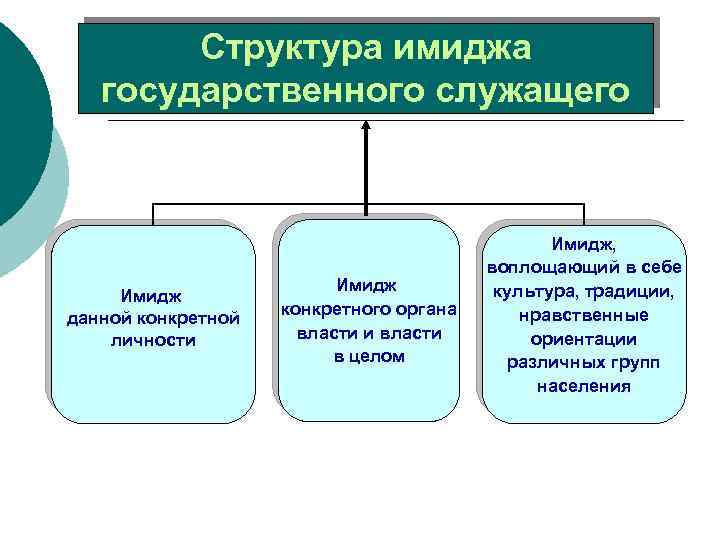 Структура имиджа государственного служащего

Имидж данной конкретной личности

Имидж конкретного органа власти и власти в целом

Имидж, воплощающий в себе культура, традиции, нравственные ориентации различных групп населения